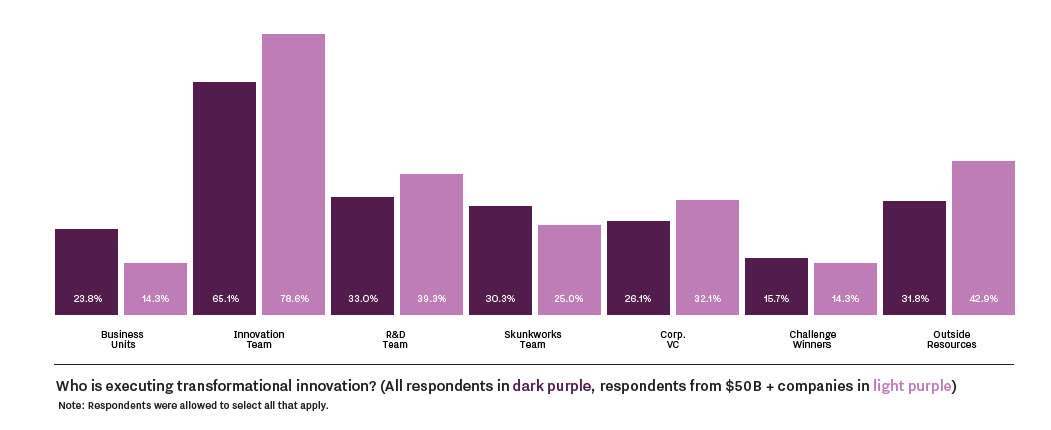 23.8% 14.3% 65.1% 78.6% 33.0% 39.3% 30.3% 25.0% 26.1% 32.1% 15.7% 14.3% 31.8% 42.9%

Business Units

Innovation Team

R&D Team

Skunkworks Team

Corp. VC

Challenge Winners

Outside Resources

Who is executing transformational innovation? (All respondents in dark purple, respondents from \$50B + companies in light purple)

Note: Respondents were allowed to select all that apply.